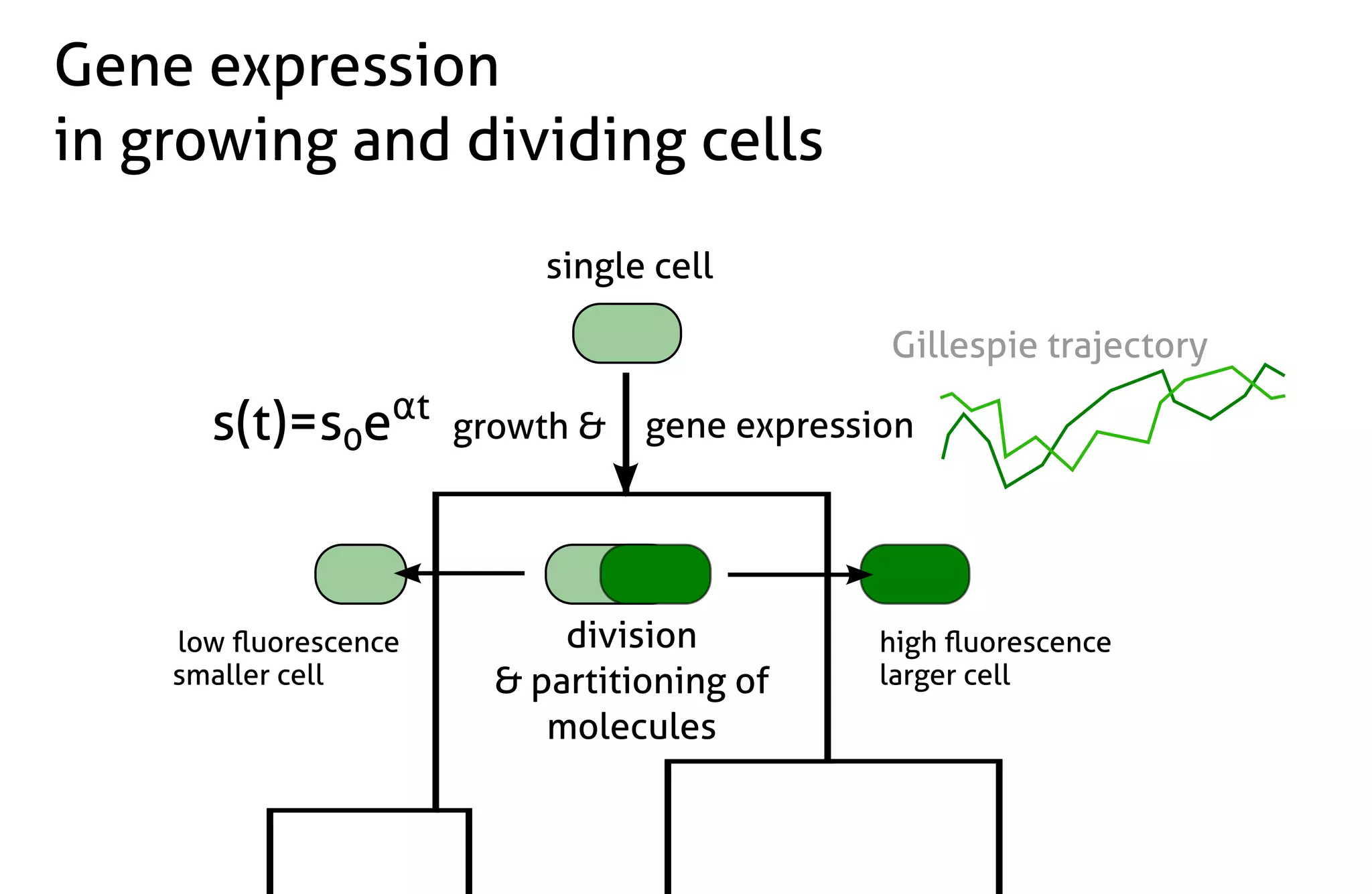 Gene expression
in growing and dividing cells

single cell

Gillespie trajectory

$s(t)=s_0e^{\alpha t}$ growth & gene expression

low fluorescence
smaller cell

division
& partitioning of
molecules

high fluorescence
larger cell